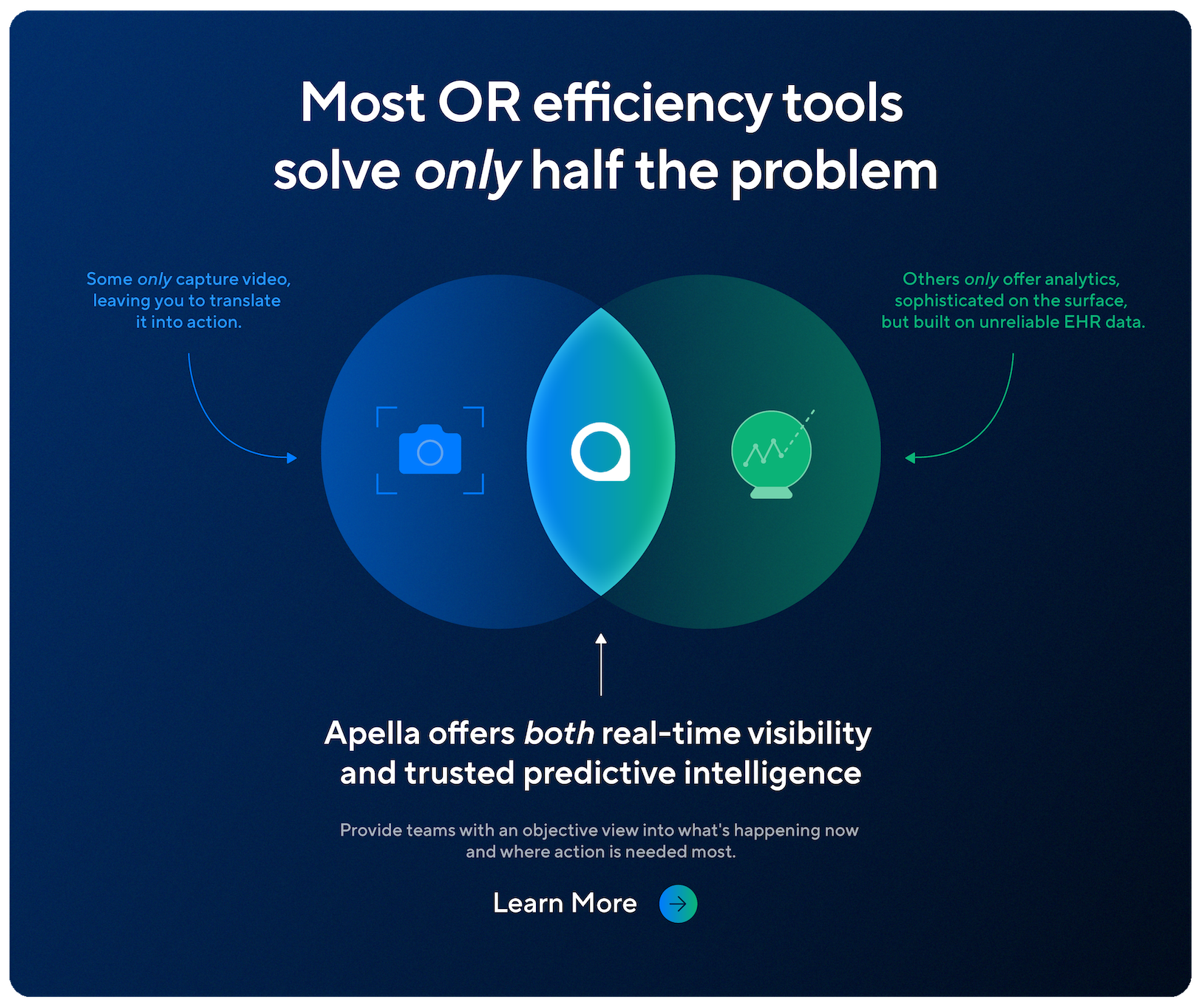 Most OR efficiency tools solve only half the problem

Some only capture video, leaving you to translate it into action.

Others only offer analytics, sophisticated on the surface, but built on unreliable EHR data.

Apella offers both real-time visibility and trusted predictive intelligence

Provide teams with an objective view into what's happening now and where action is needed most.

Learn More